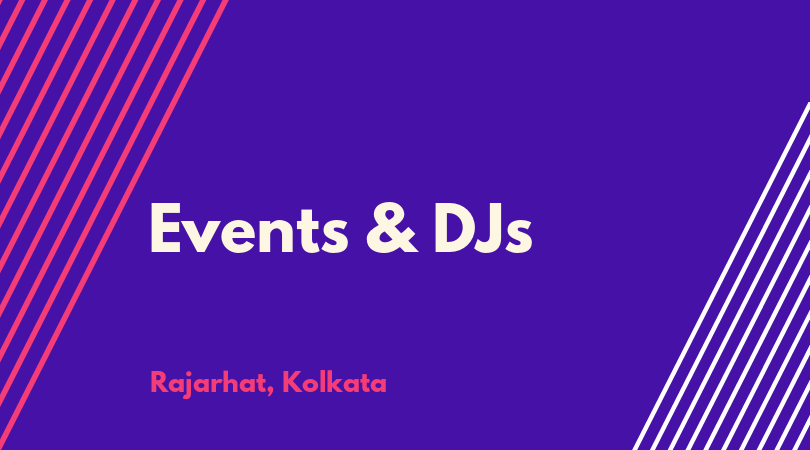 Events & DJs

Rajarhat, Kolkata